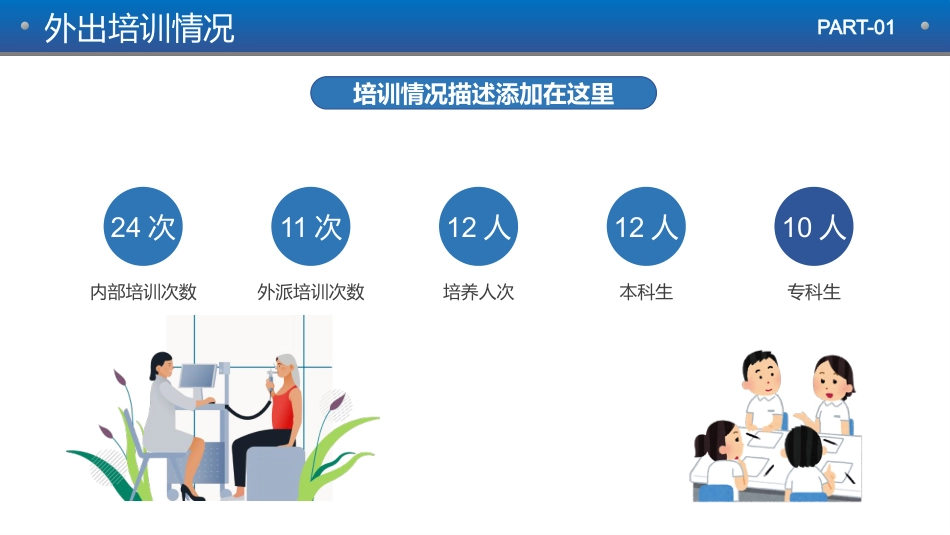 外出培训情况

PART-01

培训情况描述添加在这里

24 次
内部培训次数

11 次
外派培训次数

12 人
培养人次

12 人
本科生

10 人
专科生